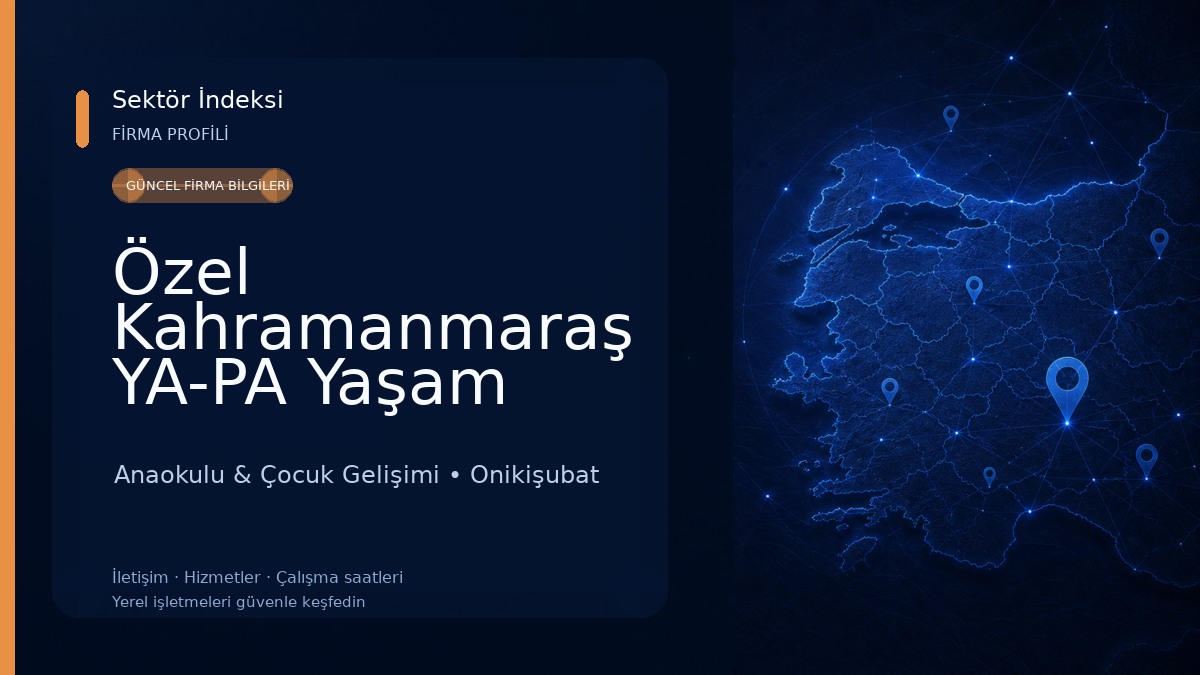 Sektör İndeksi
FİRMA PROFİLİ

GÜNCEL FİRMA BİLGİLERİ

Özel Kahramanmaraş YA-PA Yaşam

Anaokulu & Çocuk Gelişimi • Onikişubat

İletişim · Hizmetler · Çalışma saatleri
Yerel işletmeleri güvenle keşfedin